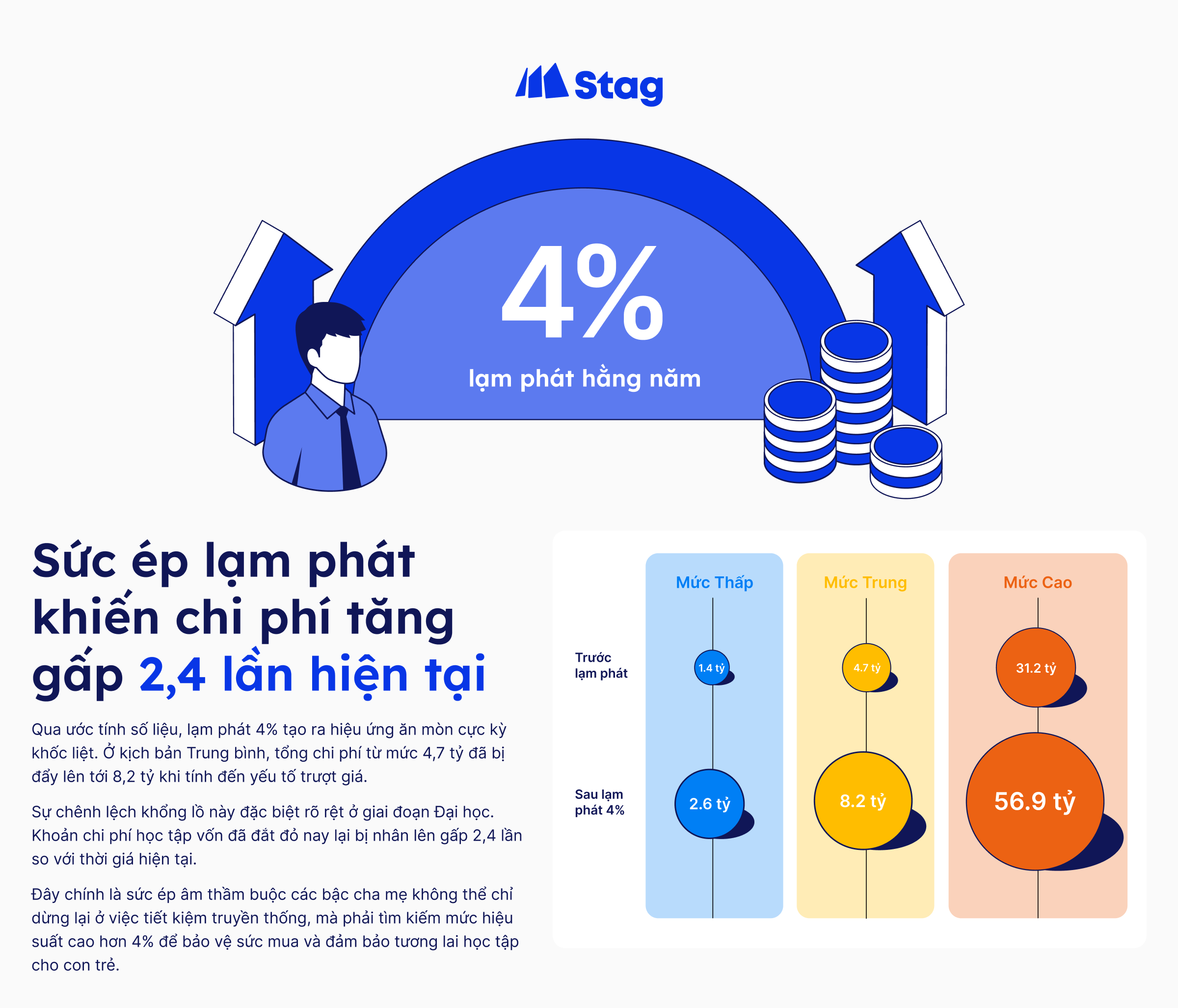 Stag

4%
lạm phát hằng năm

Sức ép lạm phát khiến chi phí tăng gấp 2,4 lần hiện tại

Qua ước tính số liệu, lạm phát 4% tạo ra hiệu ứng ăn mòn cực kỳ khốc liệt. Ở kịch bản Trung bình, tổng chi phí từ mức 4,7 tỷ đã bị đẩy lên tới 8,2 tỷ khi tính đến yếu tố trượt giá.

Sự chênh lệch khổng lồ này đặc biệt rõ rệt ở giai đoạn Đại học. Khoản chi phí học tập vốn đã đắt đỏ nay lại bị nhân lên gấp 2,4 lần so với thời giá hiện tại.

Đây chính là sức ép âm thầm buộc các bậc cha mẹ không thể chỉ dừng lại ở việc tiết kiệm truyền thống, mà phải tìm kiếm mức hiệu suất cao hơn 4% để bảo vệ sức mua và đảm bảo tương lai học tập cho con trẻ.

| | Mức Thấp | Mức Trung | Mức Cao |
|---|---|---|---|
| Trước lạm phát | 1.4 tỷ | 4.7 tỷ | 31.2 tỷ |
| Sau lạm phát 4% | 2.6 tỷ | 8.2 tỷ | 56.9 tỷ |